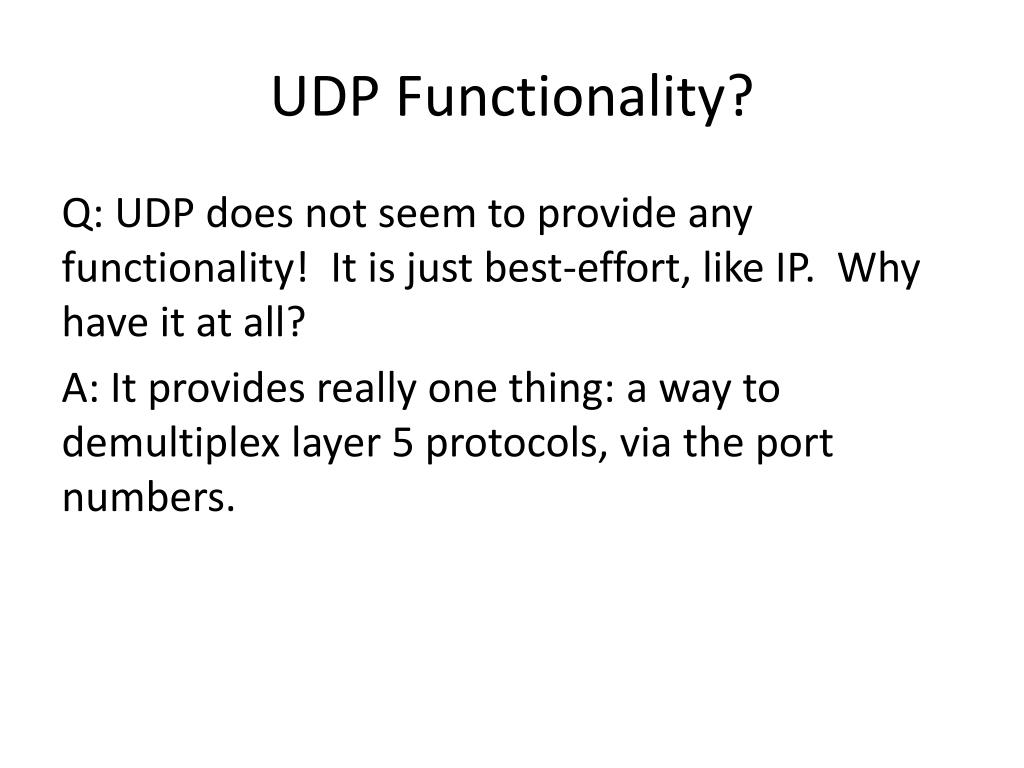 UDP Functionality?

Q: UDP does not seem to provide any functionality! It is just best-effort, like IP. Why have it at all?

A: It provides really one thing: a way to demultiplex layer 5 protocols, via the port numbers.